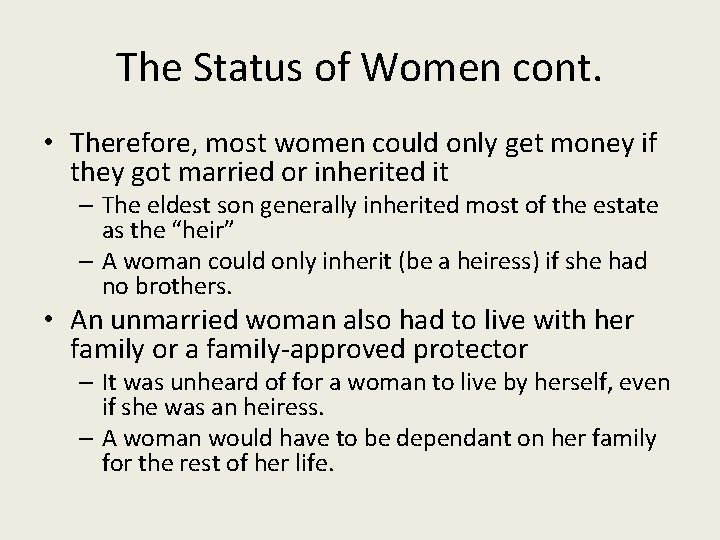 The Status of Women cont.

• Therefore, most women could only get money if they got married or inherited it
  – The eldest son generally inherited most of the estate as the “heir”
  – A woman could only inherit (be a heiress) if she had no brothers.
• An unmarried woman also had to live with her family or a family-approved protector
  – It was unheard of for a woman to live by herself, even if she was an heiress.
  – A woman would have to be dependant on her family for the rest of her life.